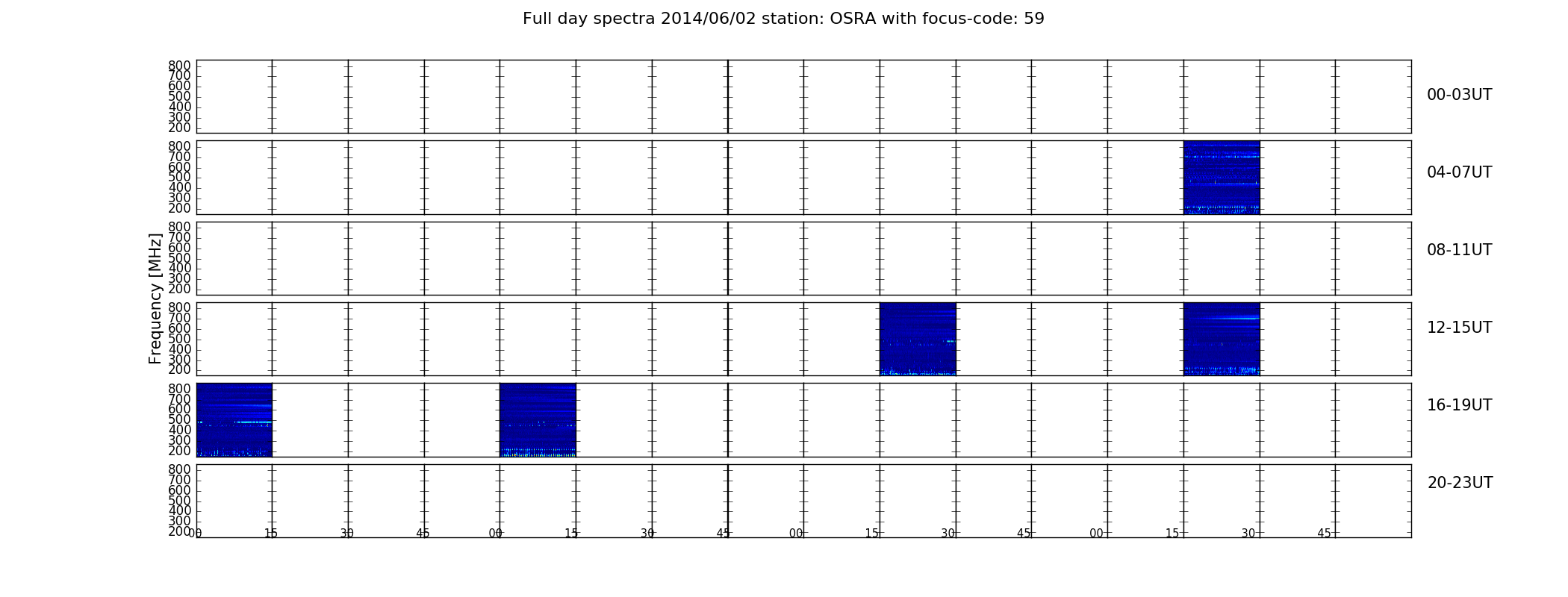 Full day spectra 2014/06/02 station: OSRA with focus-code: 59

Frequency [MHz]

800
700
600
500
400
300
200

00-03UT

800
700
600
500
400
300
200

04-07UT

800
700
600
500
400
300
200

08-11UT

800
700
600
500
400
300
200

12-15UT

800
700
600
500
400
300
200

16-19UT

800
700
600
500
400
300
200

20-23UT

00 15 30 45 00 15 30 45 00 15 30 45 00 15 30 45